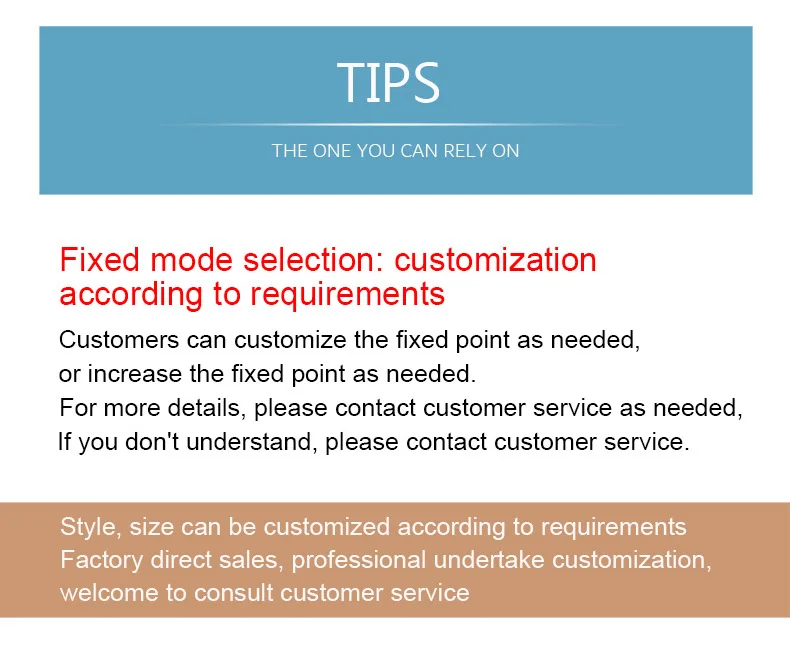 TIPS

THE ONE YOU CAN RELY ON

Fixed mode selection: customization according to requirements

Customers can customize the fixed point as needed, or increase the fixed point as needed.
For more details, please contact customer service as needed,
If you don't understand, please contact customer service.

Style, size can be customized according to requirements
Factory direct sales, professional undertake customization,
welcome to consult customer service